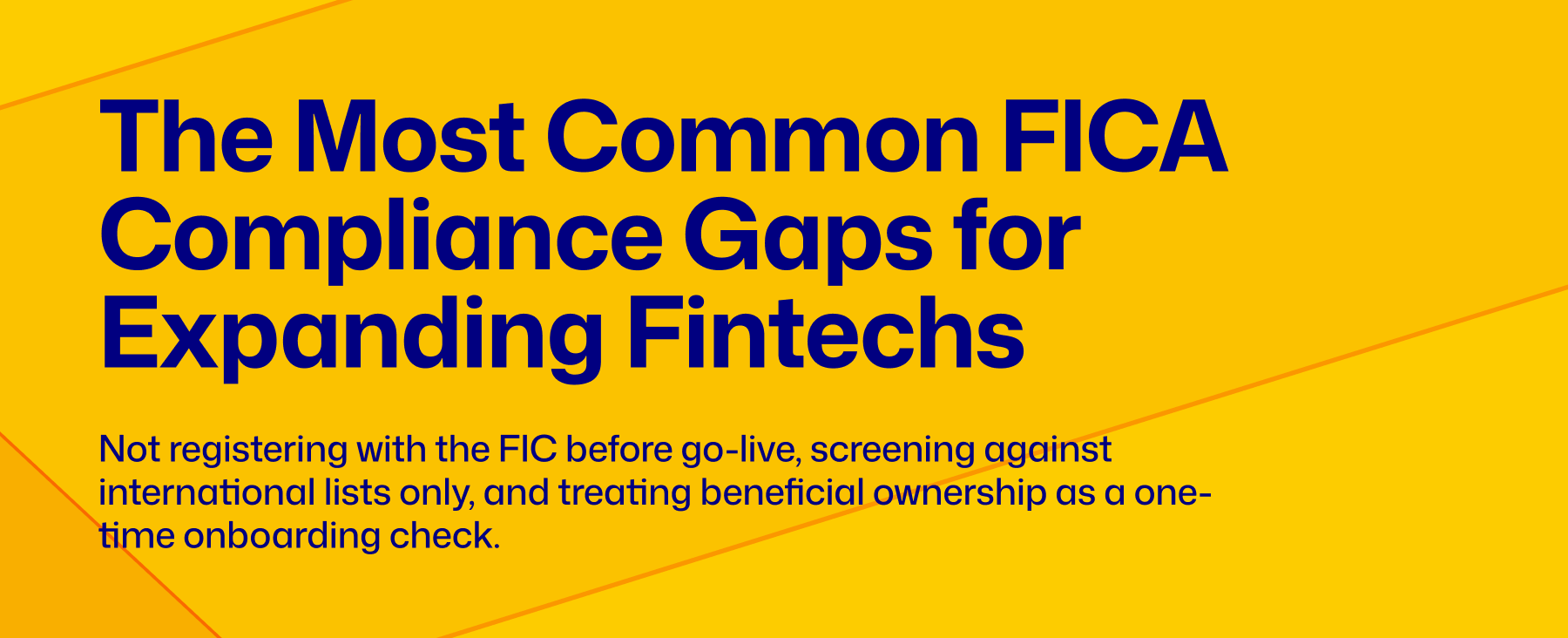 The Most Common FICA Compliance Gaps for Expanding Fintechs

Not registering with the FIC before go-live, screening against international lists only, and treating beneficial ownership as a one-time onboarding check.